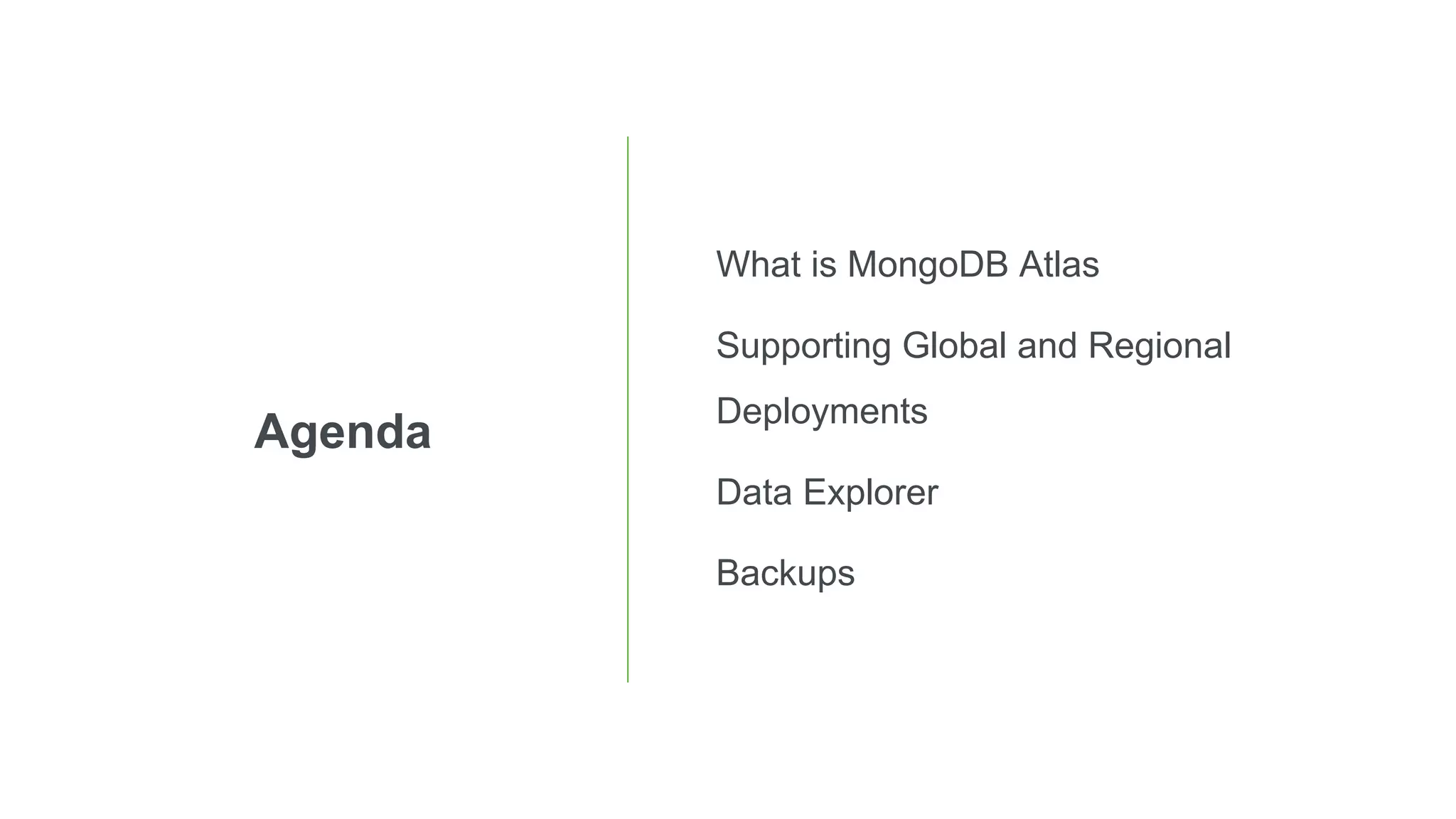 Agenda

What is MongoDB Atlas

Supporting Global and Regional Deployments

Data Explorer

Backups